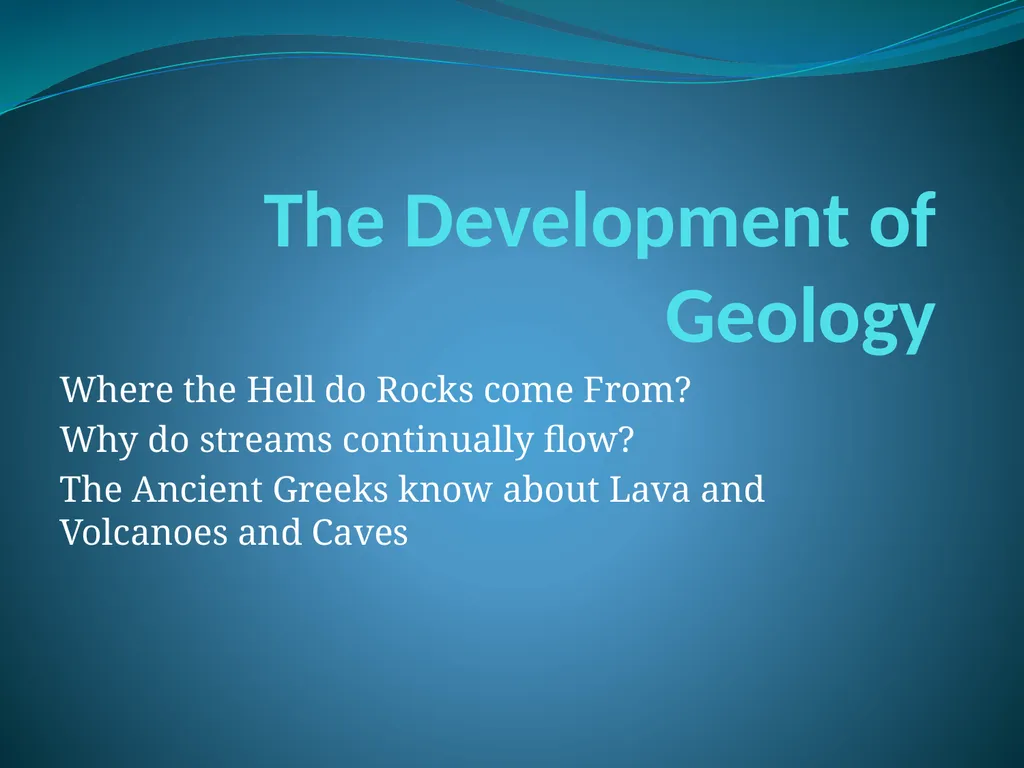 The Development of Geology

Where the Hell do Rocks come From?

Why do streams continually flow?

The Ancient Greeks know about Lava and Volcanoes and Caves